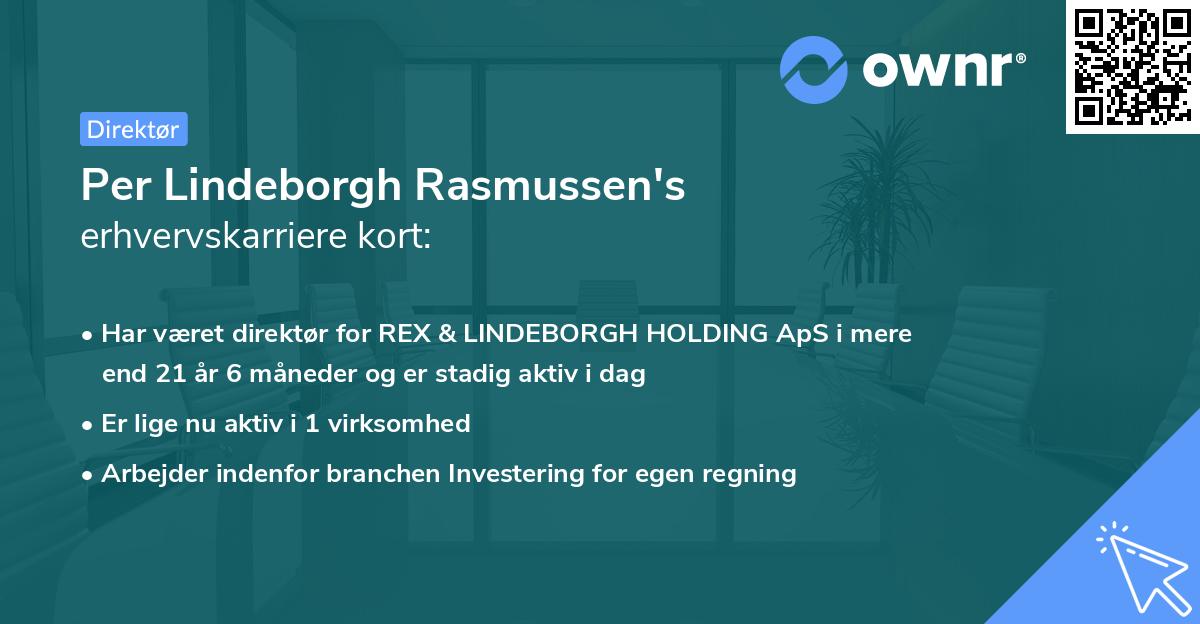 ownr®

Direktør

Per Lindeborgh Rasmussen's erhvervskarriere kort:

• Har været direktør for REX & LINDEBORGH HOLDING ApS i mere end 21 år 6 måneder og er stadig aktiv i dag

• Er lige nu aktiv i 1 virksomhed

• Arbejder indenfor branchen Investering for egen regning